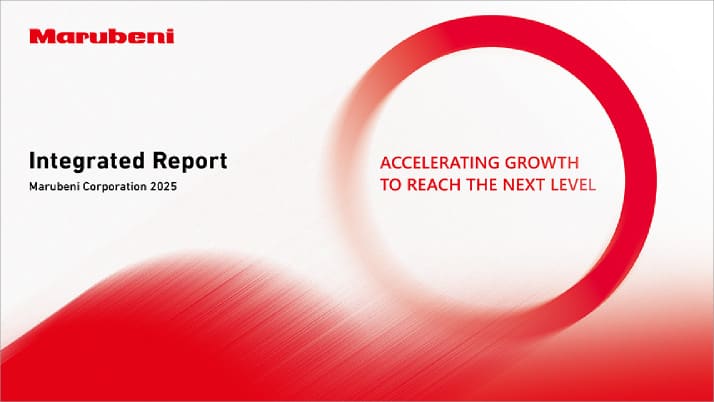 Marubeni

Integrated Report
Marubeni Corporation 2025

ACCELERATING GROWTH
TO REACH THE NEXT LEVEL